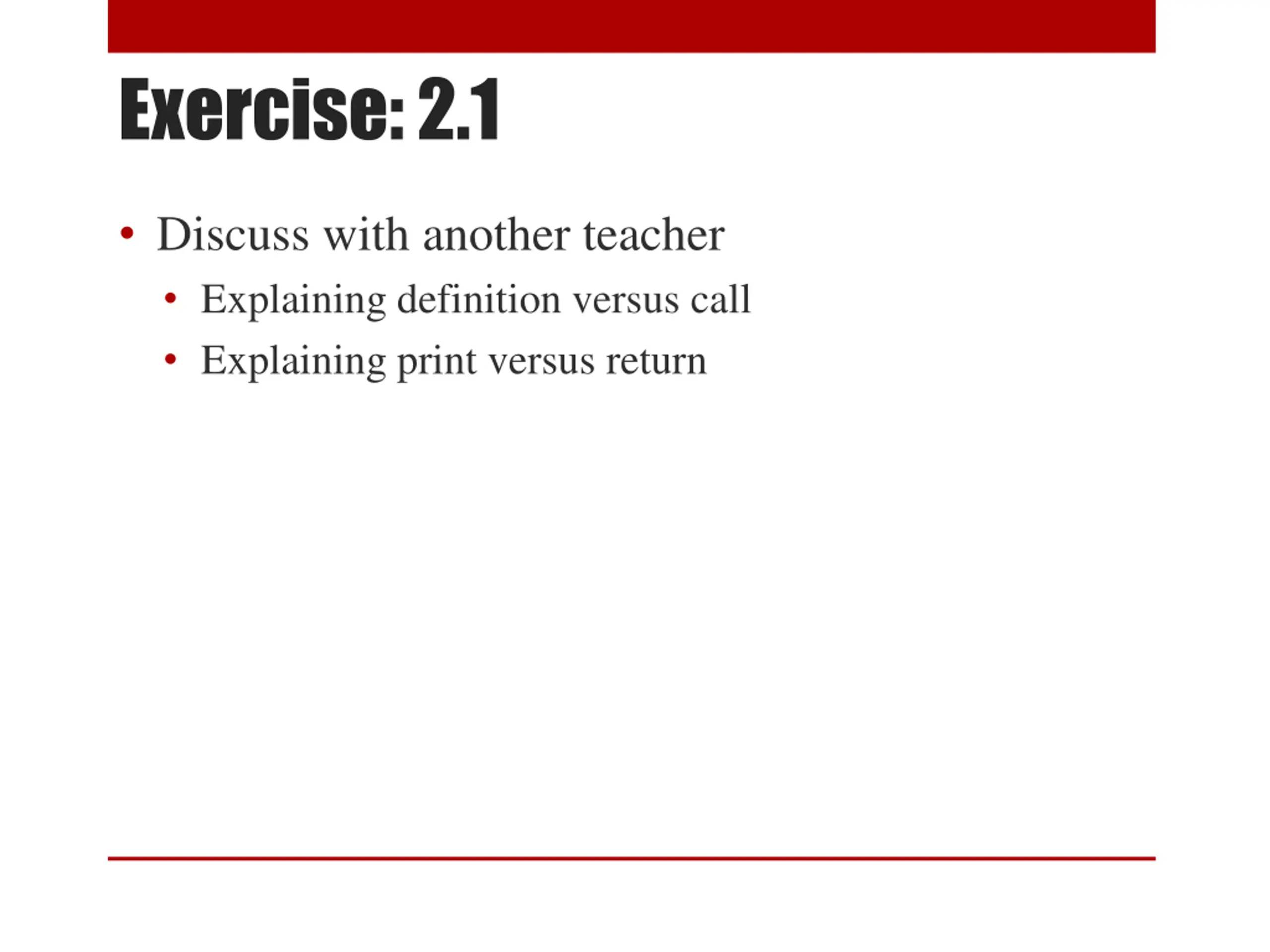 Exercise: 2.1

• Discuss with another teacher
  • Explaining definition versus call
  • Explaining print versus return